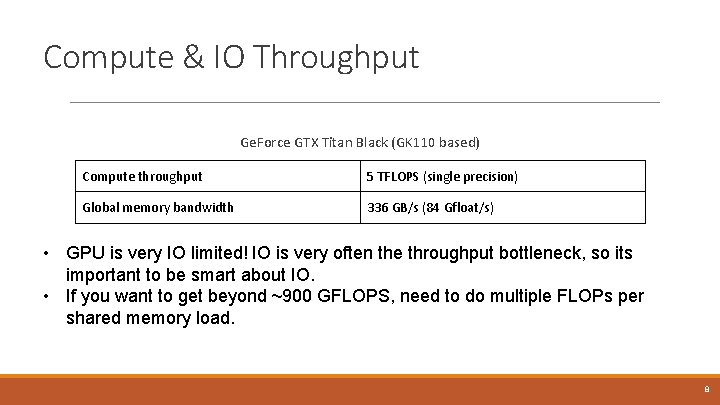 Compute & IO Throughput

GeForce GTX Titan Black (GK110 based)

| Compute throughput | 5 TFLOPS (single precision) |
|---|---|
| Global memory bandwidth | 336 GB/s (84 Gfloat/s) |

• GPU is very IO limited! IO is very often the throughput bottleneck, so its important to be smart about IO.
• If you want to get beyond ~900 GFLOPS, need to do multiple FLOPs per shared memory load.

8